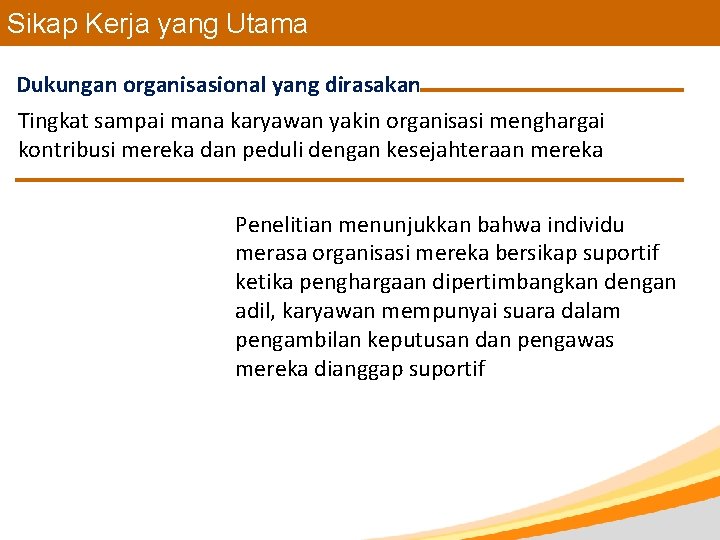 Sikap Kerja yang Utama

Dukungan organisasional yang dirasakan

Tingkat sampai mana karyawan yakin organisasi menghargai kontribusi mereka dan peduli dengan kesejahteraan mereka

Penelitian menunjukkan bahwa individu merasa organisasi mereka bersikap suportif ketika penghargaan dipertimbangkan dengan adil, karyawan mempunyai suara dalam pengambilan keputusan dan pengawas mereka dianggap suportif